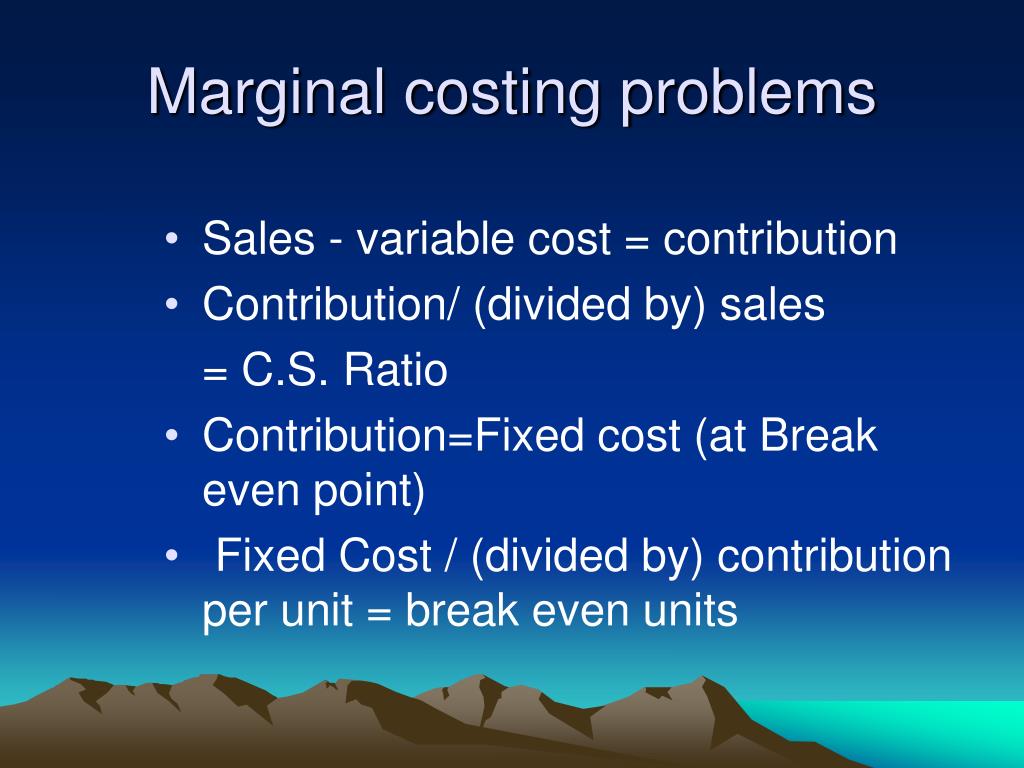 Marginal costing problems

• Sales - variable cost = contribution
• Contribution/ (divided by) sales
= C.S. Ratio
• Contribution=Fixed cost (at Break even point)
• Fixed Cost / (divided by) contribution per unit = break even units